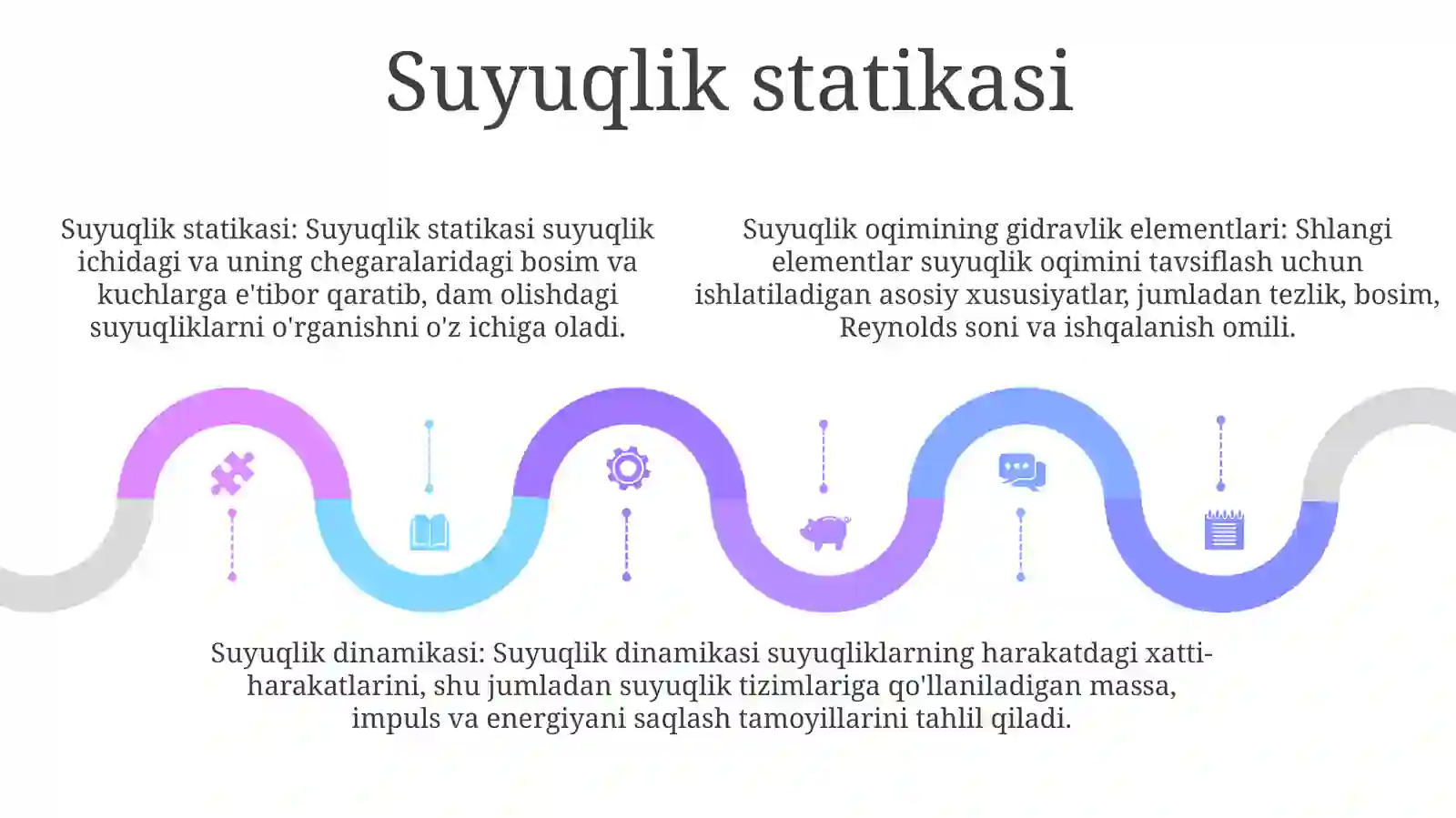 Suyuqlik statikasi

Suyuqlik statikasi: Suyuqlik statikasi suyuqlik ichidagi va uning chegaralaridagi bosim va kuchlarga e'tibor qaratib, dam olishdagi suyuqliklarni o'rganishni o'z ichiga oladi.

Suyuqlik oqimining gidravlik elementlari: Shlangi elementlar suyuqlik oqimini tavsiflash uchun ishlatiladigan asosiy xususiyatlar, jumladan tezlik, bosim, Reynolds soni va ishqalanish omili.

Suyuqlik dinamikasi: Suyuqlik dinamikasi suyuqliklarning harakatdagi xatti-harakatlarini, shu jumladan suyuqlik tizimlariga qo'llaniladigan massa, impuls va energiyani saqlash tamoyillarini tahlil qiladi.